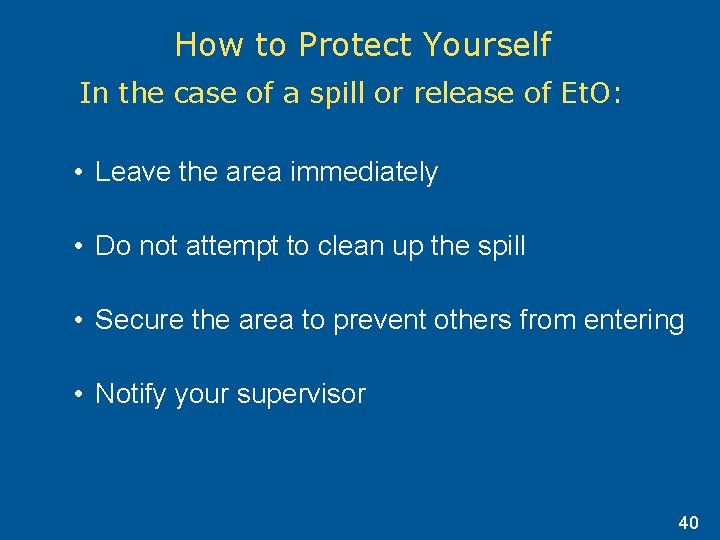 How to Protect Yourself

In the case of a spill or release of EtO:

• Leave the area immediately

• Do not attempt to clean up the spill

• Secure the area to prevent others from entering

• Notify your supervisor

40